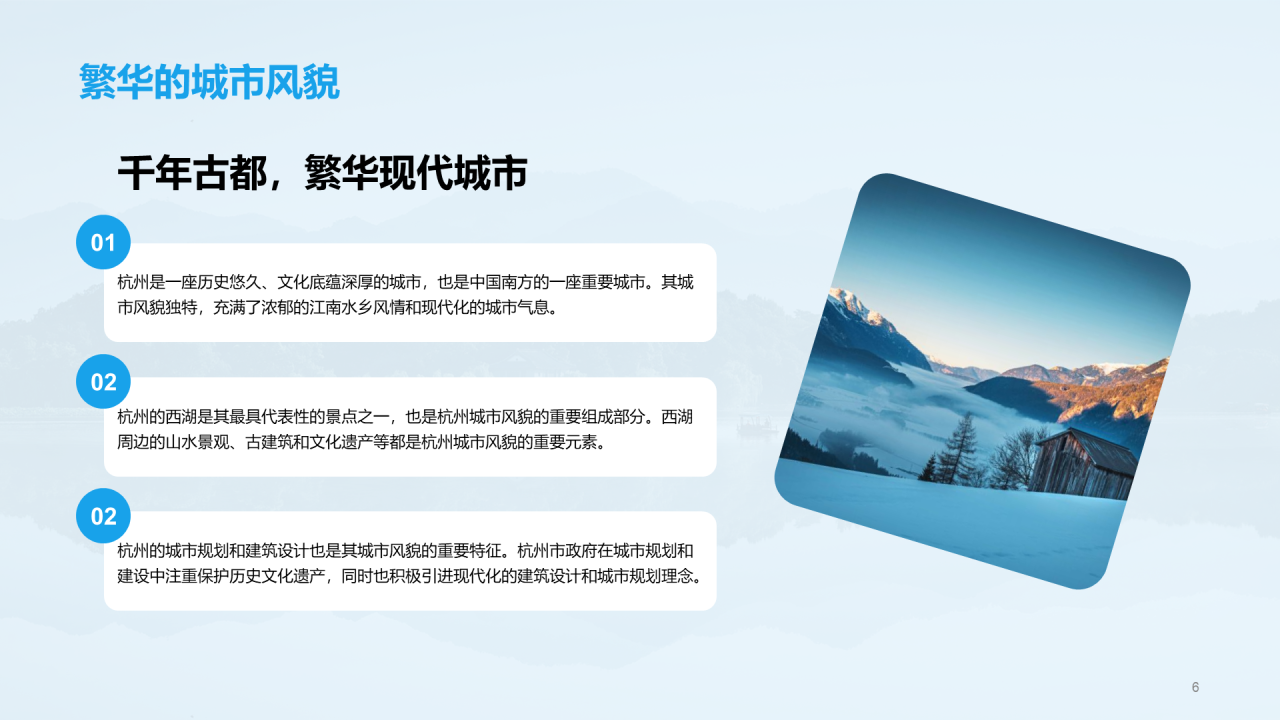 繁华的城市风貌

千年古都，繁华现代城市

01

杭州是一座历史悠久、文化底蕴深厚的城市，也是中国南方的一座重要城市。其城市风貌独特，充满了浓郁的江南水乡风情和现代化的城市气息。

02

杭州的西湖是其最具代表性的景点之一，也是杭州城市风貌的重要组成部分。西湖周边的山水景观、古建筑和文化遗产等都是杭州城市风貌的重要元素。

02

杭州的城市规划和建筑设计也是其城市风貌的重要特征。杭州市政府在城市规划和建设中注重保护历史文化遗产，同时也积极引进现代化的建筑设计和城市规划理念。

6